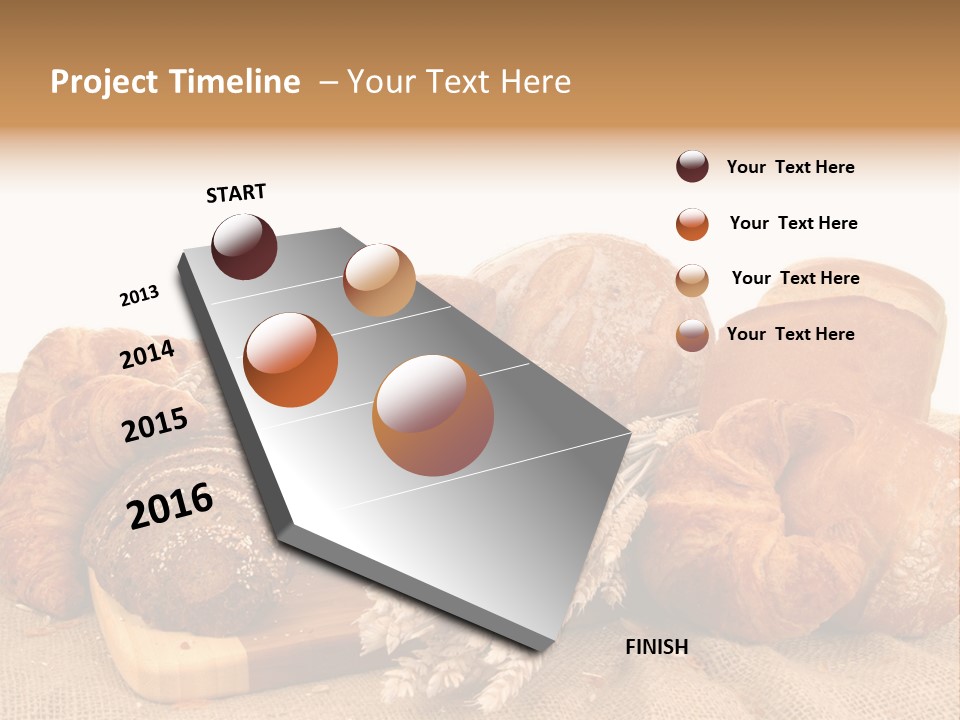 Project Timeline – Your Text Here

START

2013

2014

2015

2016

FINISH

Your Text Here

Your Text Here

Your Text Here

Your Text Here